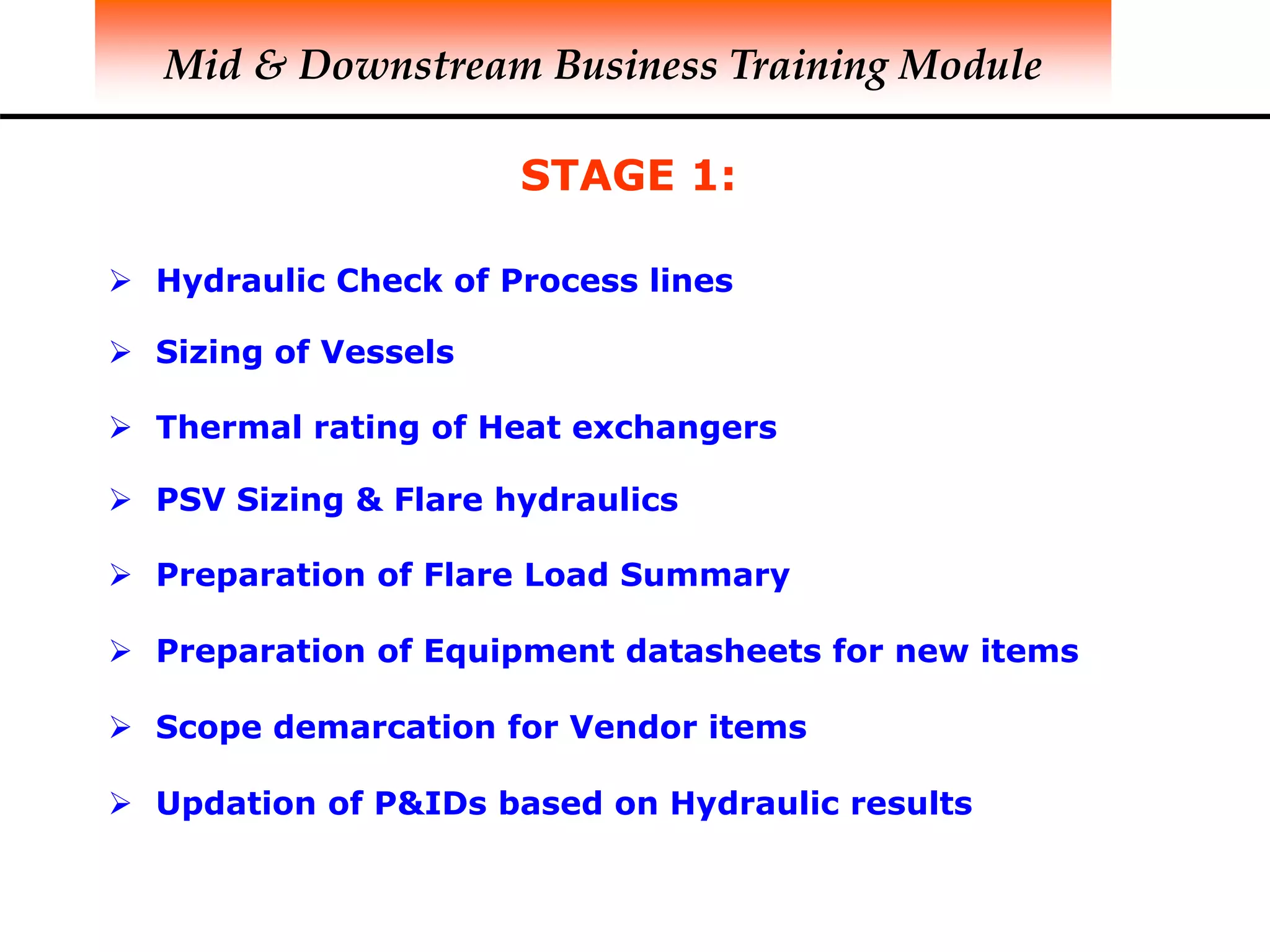 Mid & Downstream Business Training Module

STAGE 1:

➢ Hydraulic Check of Process lines

➢ Sizing of Vessels

➢ Thermal rating of Heat exchangers

➢ PSV Sizing & Flare hydraulics

➢ Preparation of Flare Load Summary

➢ Preparation of Equipment datasheets for new items

➢ Scope demarcation for Vendor items

➢ Updation of P&IDs based on Hydraulic results